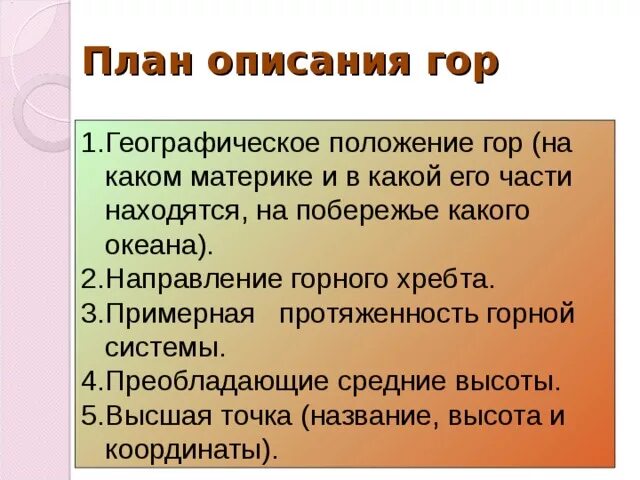 План описания гор

1.Географическое положение гор (на каком материке и в какой его части находятся, на побережье какого океана).
2.Направление горного хребта.
3.Примерная протяженность горной системы.
4.Преобладающие средние высоты.
5.Высшая точка (название, высота и координаты).